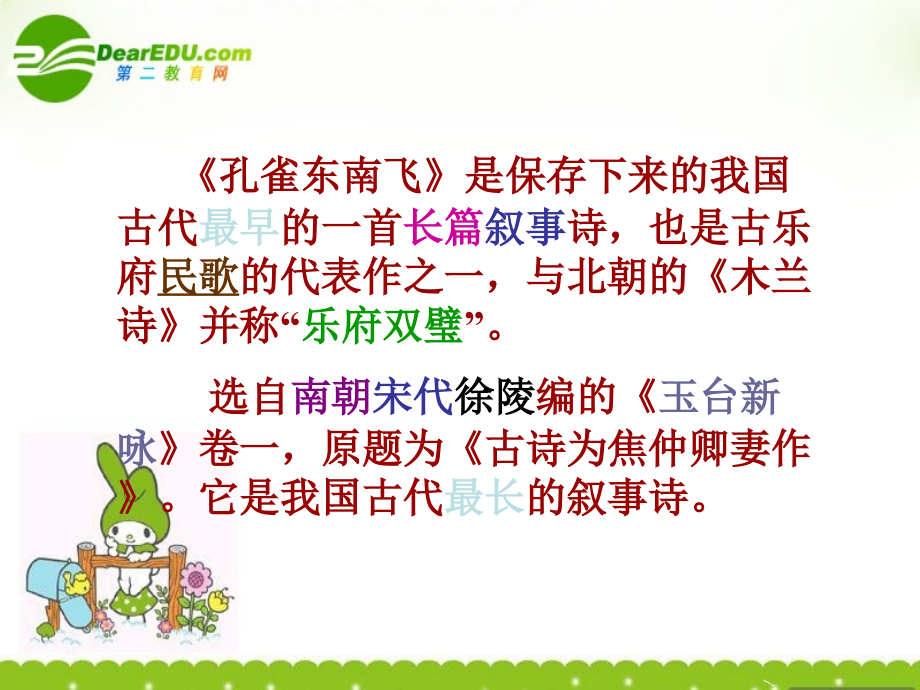 DearEDU.com
第二教育网

《孔雀东南飞》是保存下来的我国古代最早的一首长篇叙事诗，也是古乐府民歌的代表作之一，与北朝的《木兰诗》并称“乐府双璧”。

选自南朝宋代徐陵编的《玉台新咏》卷一，原题为《古诗为焦仲卿妻作》。它是我国古代最长的叙事诗。